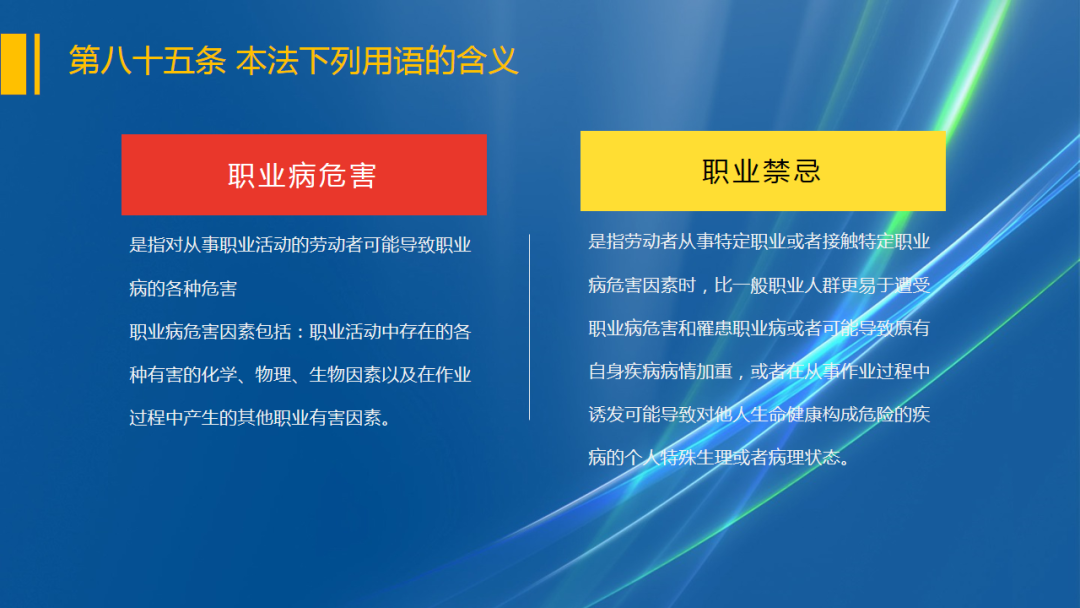 第八十五条 本法下列用语的含义

职业病危害

是指对从事职业活动的劳动者可能导致职业病的各种危害

职业病危害因素包括：职业活动中存在的各种有害的化学、物理、生物因素以及在作业过程中产生的其他职业有害因素。

职业禁忌

是指劳动者从事特定职业或者接触特定职业病危害因素时，比一般职业人群更易于遭受职业病危害和罹患职业病或者可能导致原有自身疾病病情加重，或者在从事作业过程中诱发可能导致对他人生命健康构成危险的疾病的个人特殊生理或者病理状态。